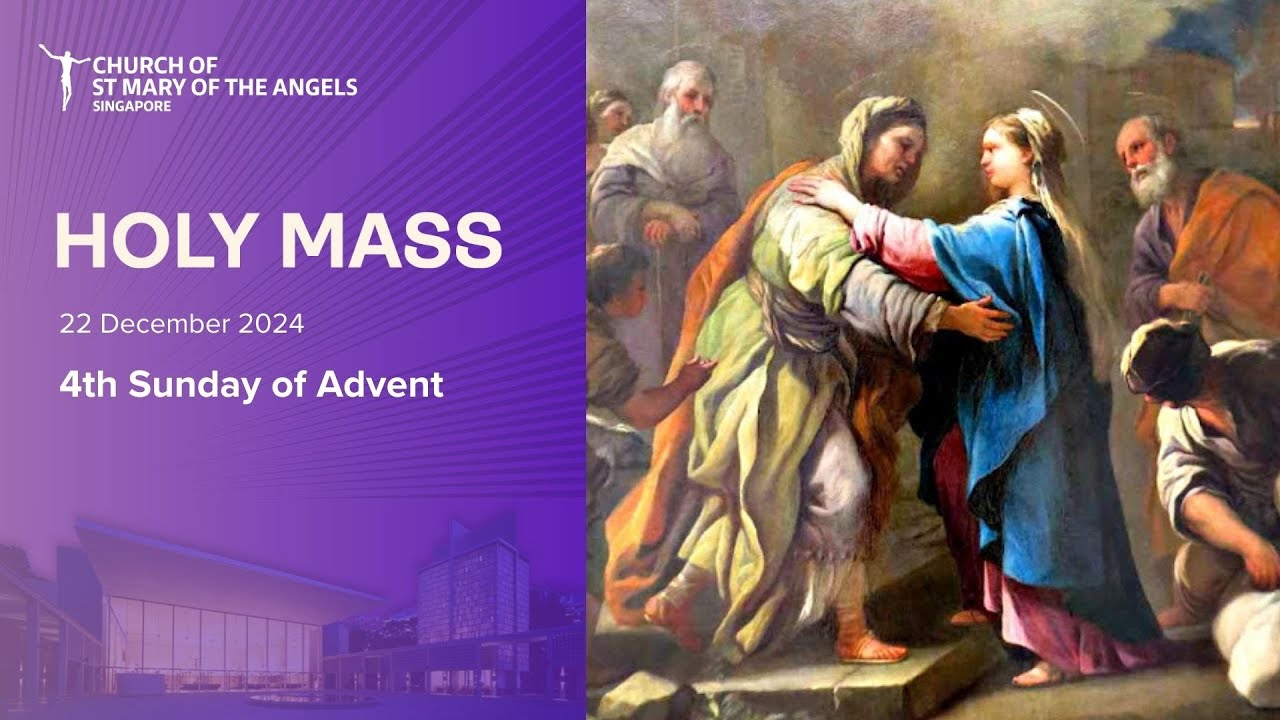 CHURCH OF
ST MARY OF THE ANGELS
SINGAPORE

HOLY MASS

22 December 2024

4th Sunday of Advent